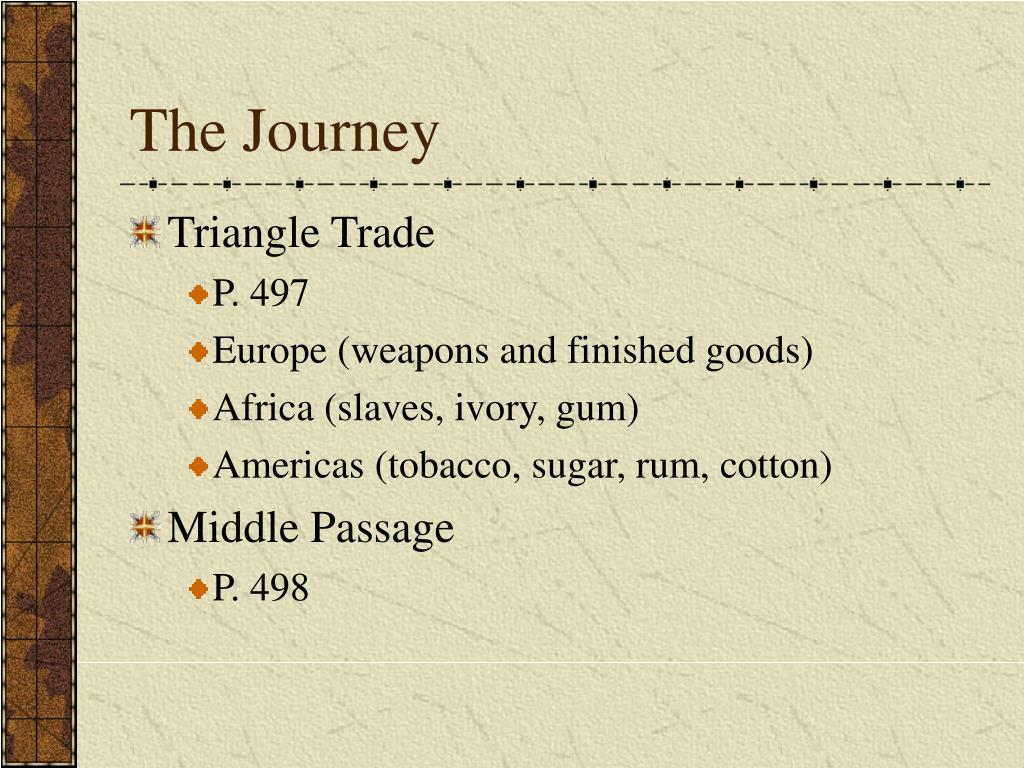 The Journey

Triangle Trade

P. 497

Europe (weapons and finished goods)

Africa (slaves, ivory, gum)

Americas (tobacco, sugar, rum, cotton)

Middle Passage

P. 498